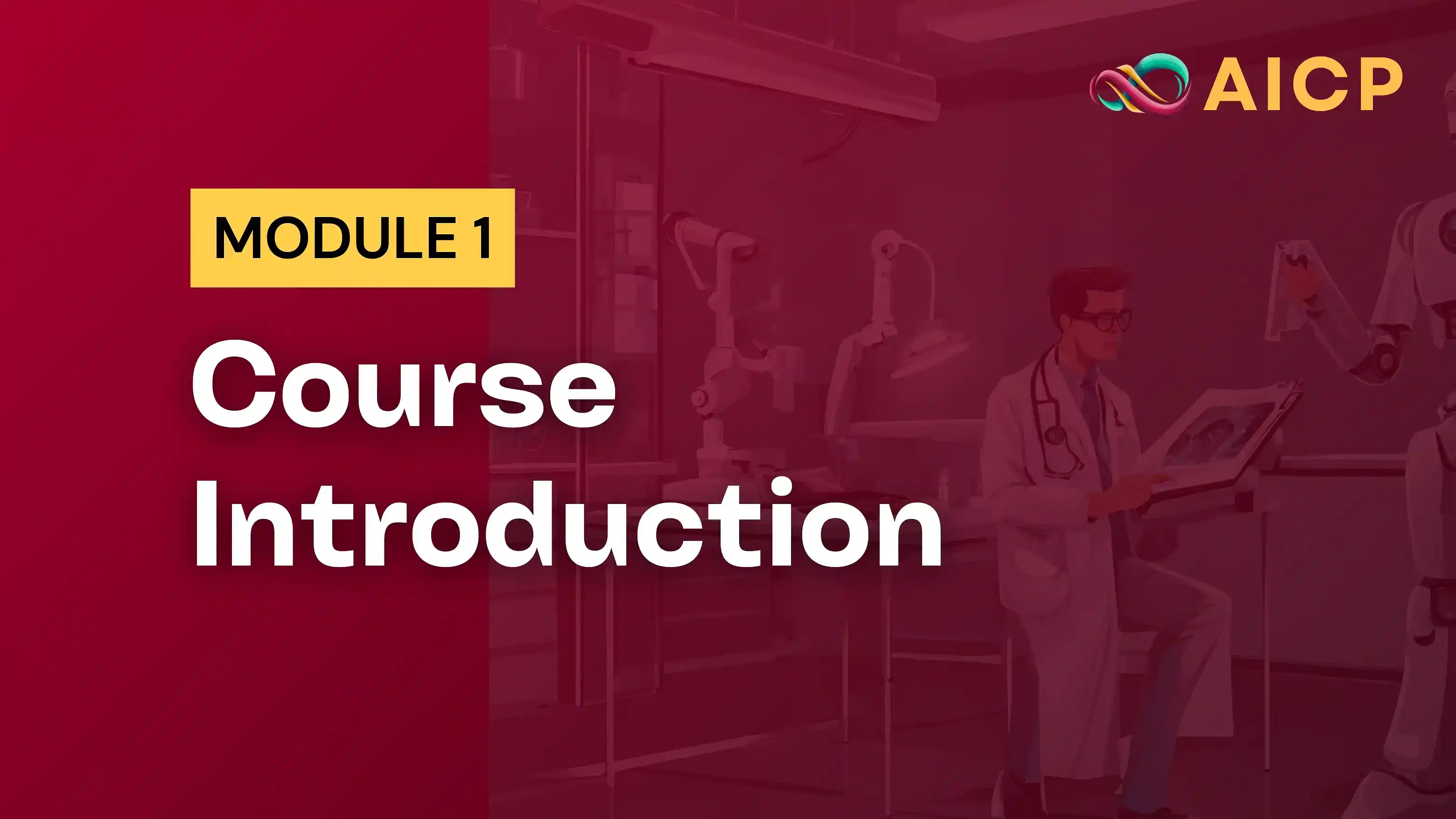 AICP

MODULE 1

Course Introduction